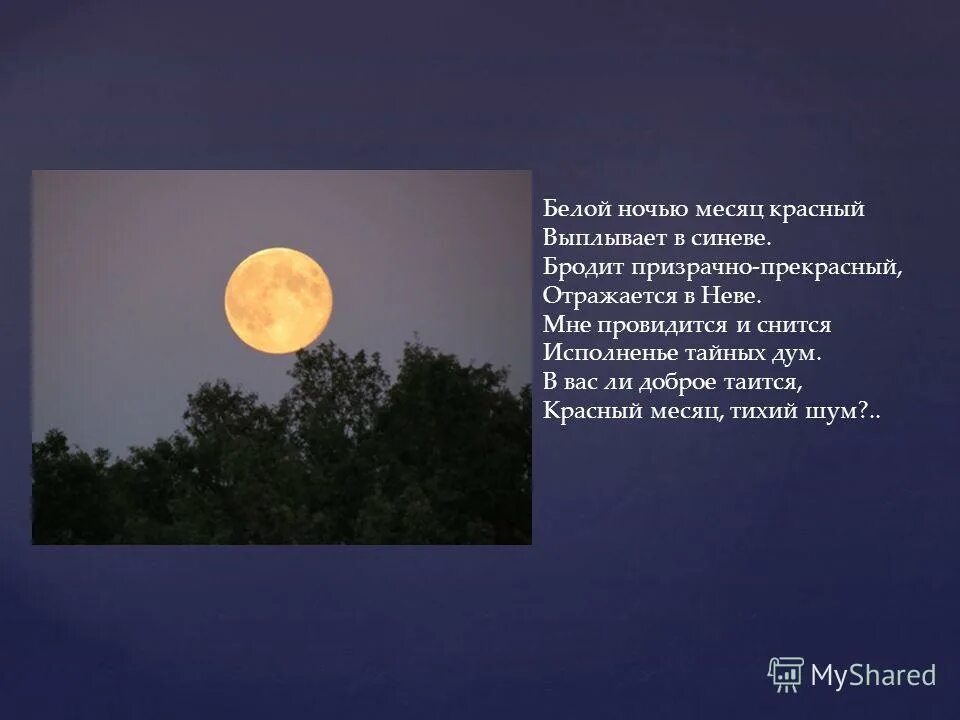 Белой ночью месяц красный
Выплывает в синеве.
Бродит призрачно-прекрасный,
Отражается в Неве.
Мне провидится и снится
Исполненье тайных дум.
В вас ли доброе таится,
Красный месяц, тихий шум?..

MyShared